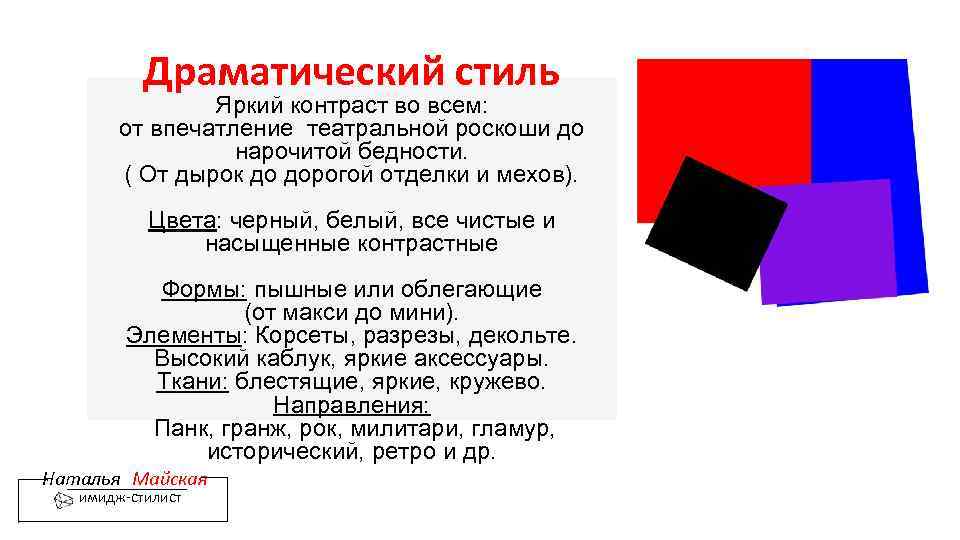 Драматический стиль

Яркий контраст во всем:
от впечатление театральной роскоши до нарочитой бедности.
( От дырок до дорогой отделки и мехов).

Цвета: черный, белый, все чистые и насыщенные контрастные

Формы: пышные или облегающие
(от макси до мини).
Элементы: Корсеты, разрезы, декольте.
Высокий каблук, яркие аксессуары.
Ткани: блестящие, яркие, кружево.
Направления:
Панк, гранж, рок, милитари, гламур, исторический, ретро и др.

Наталья Майская
имидж-стилист